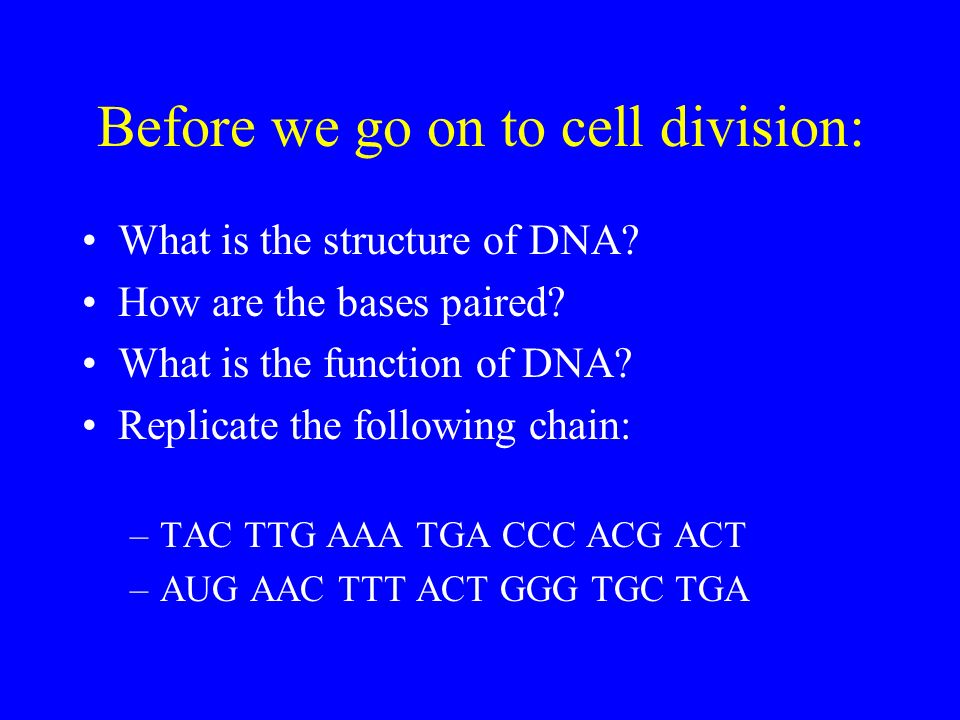 Before we go on to cell division:

• What is the structure of DNA?
• How are the bases paired?
• What is the function of DNA?
• Replicate the following chain:

– TAC TTG AAA TGA CCC ACG ACT
– AUG AAC TTT ACT GGG TGC TGA